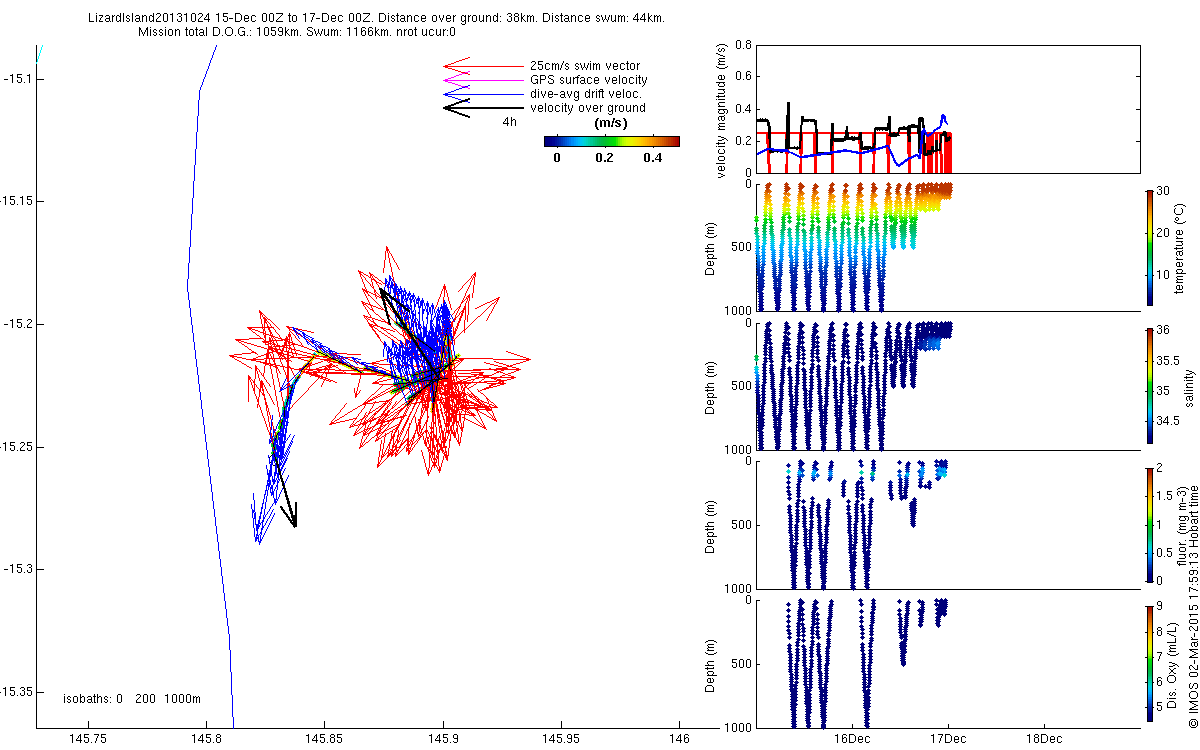 LizardIsland20131024 15-Dec 00Z to 17-Dec 00Z. Distance over ground: 38km. Distance swum: 44km.
Mission total D.O.G.: 1059km. Swum: 1166km. nrot ucur:0

25cm/s swim vector
GPS surface velocity
dive-avg drift veloc.
velocity over ground
4h
(m/s)
0
0.2
0.4

-15.1
-15.15
-15.2
-15.25
-15.3
-15.35

isobaths: 0 200 1000m

145.75
145.8
145.85
145.9
145.95
146

velocity magnitude (m/s)
0.8
0.6
0.4
0.2
0

Depth (m)
0
500
1000
temperature (°C)
30
20
10

Depth (m)
0
500
1000
salinity
36
35.5
35
34.5

Depth (m)
0
500
1000
fluor. (mg m-3)
2
1.5
1
0.5
0

Depth (m)
0
500
1000
Dis. Oxy (mL/L)
9
8
7
6
5

16Dec
17Dec
18Dec

© IMOS 02-Mar-2015 17:59:13 Hobart time